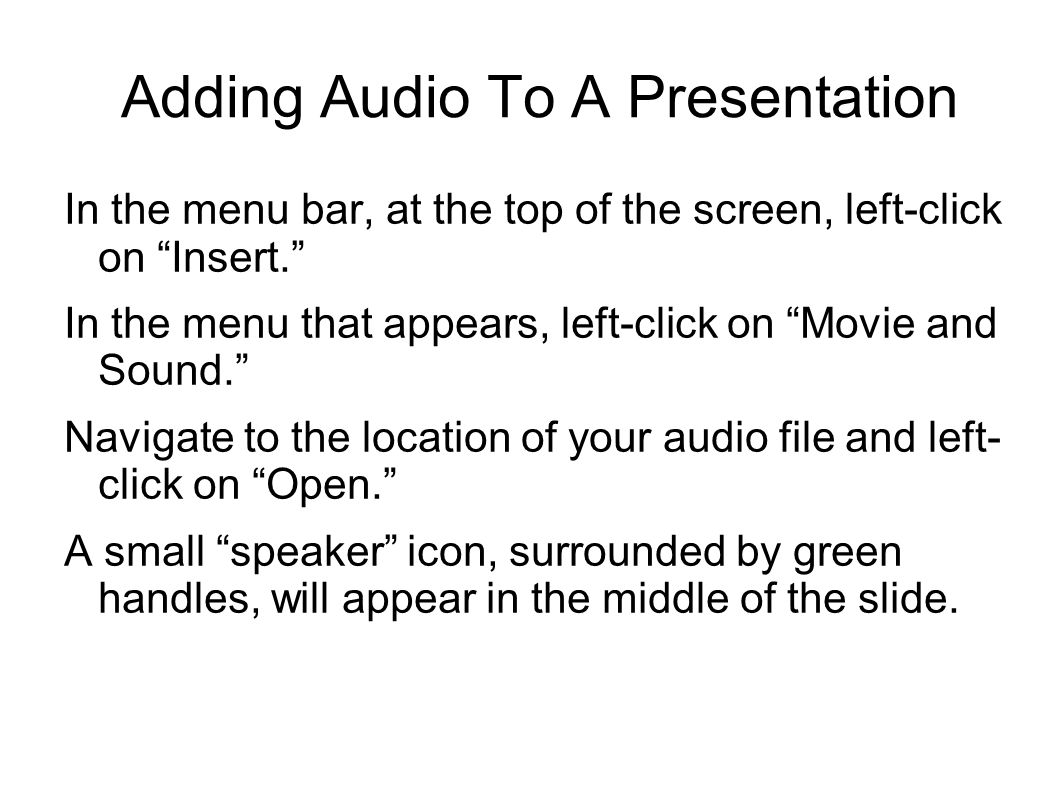 Adding Audio To A Presentation

In the menu bar, at the top of the screen, left-click on “Insert.”

In the menu that appears, left-click on “Movie and Sound.”

Navigate to the location of your audio file and left-click on “Open.”

A small “speaker” icon, surrounded by green handles, will appear in the middle of the slide.